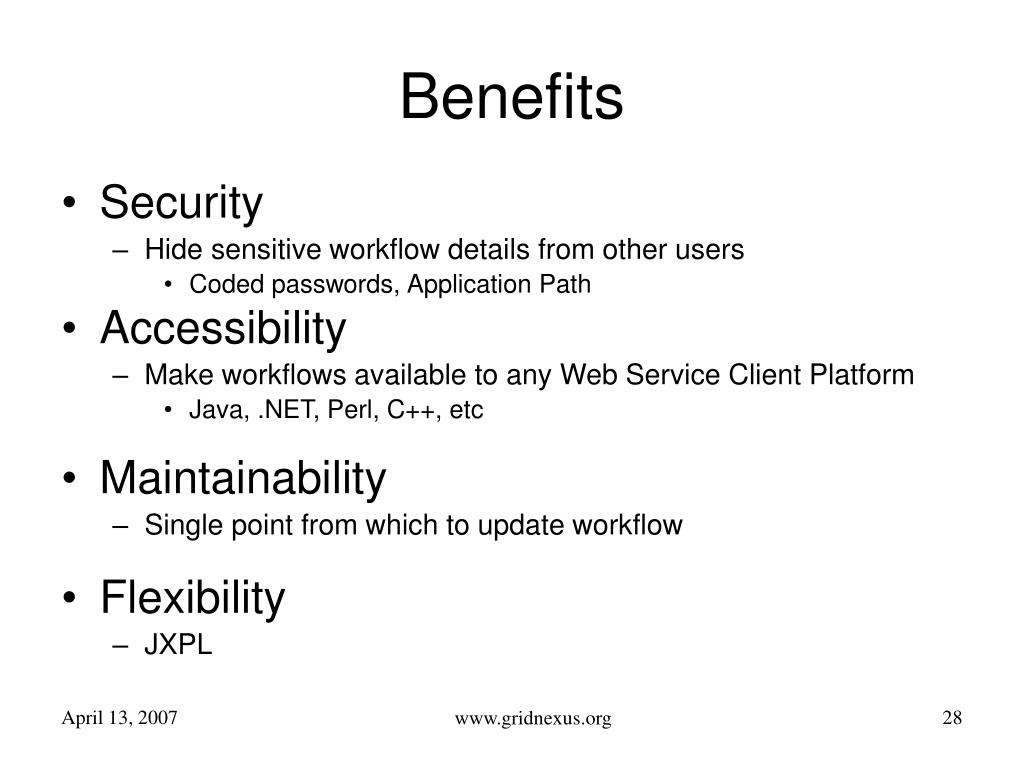 Benefits

• Security
– Hide sensitive workflow details from other users
• Coded passwords, Application Path
• Accessibility
– Make workflows available to any Web Service Client Platform
• Java, .NET, Perl, C++, etc

• Maintainability
– Single point from which to update workflow

• Flexibility
– JXPL

April 13, 2007

www.gridnexus.org

28